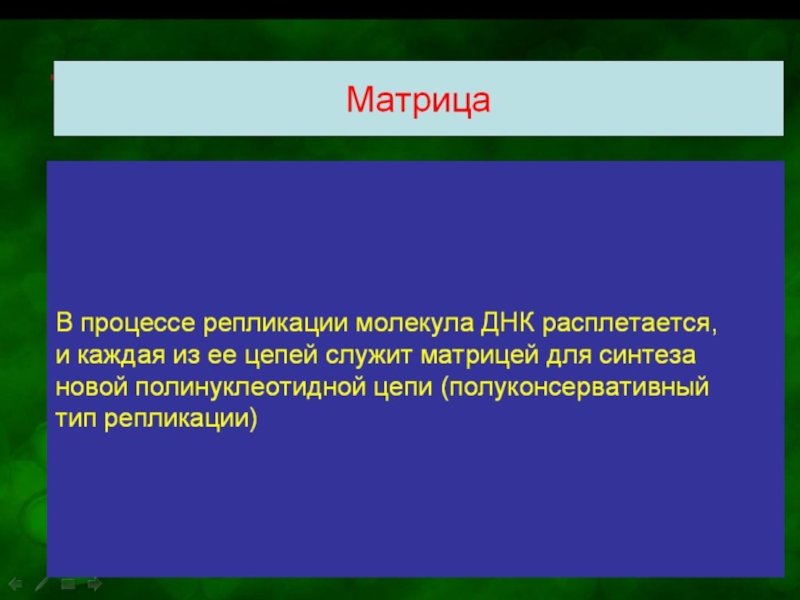 Матрица

В процессе репликации молекула ДНК расплетается, и каждая из ее цепей служит матрицей для синтеза новой полинуклеотидной цепи (полуконсервативный тип репликации)